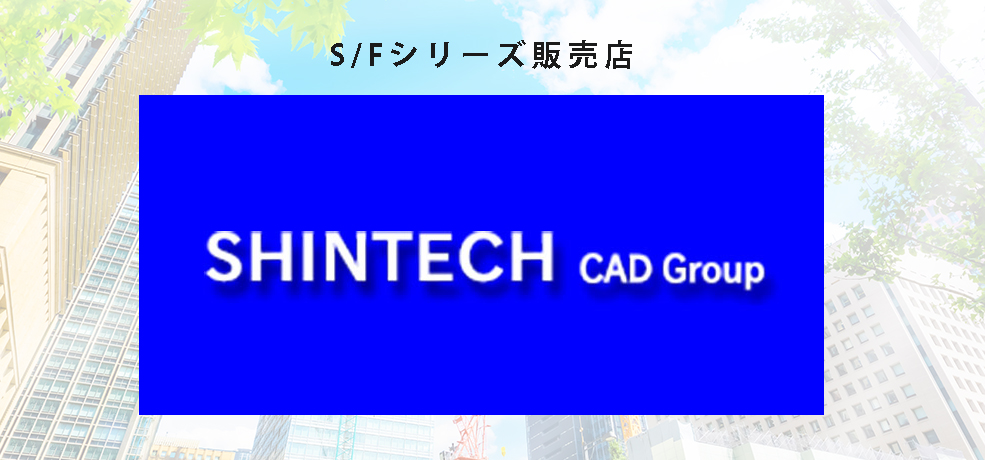 S/Fシリーズ販売店

SHINTECH CAD Group